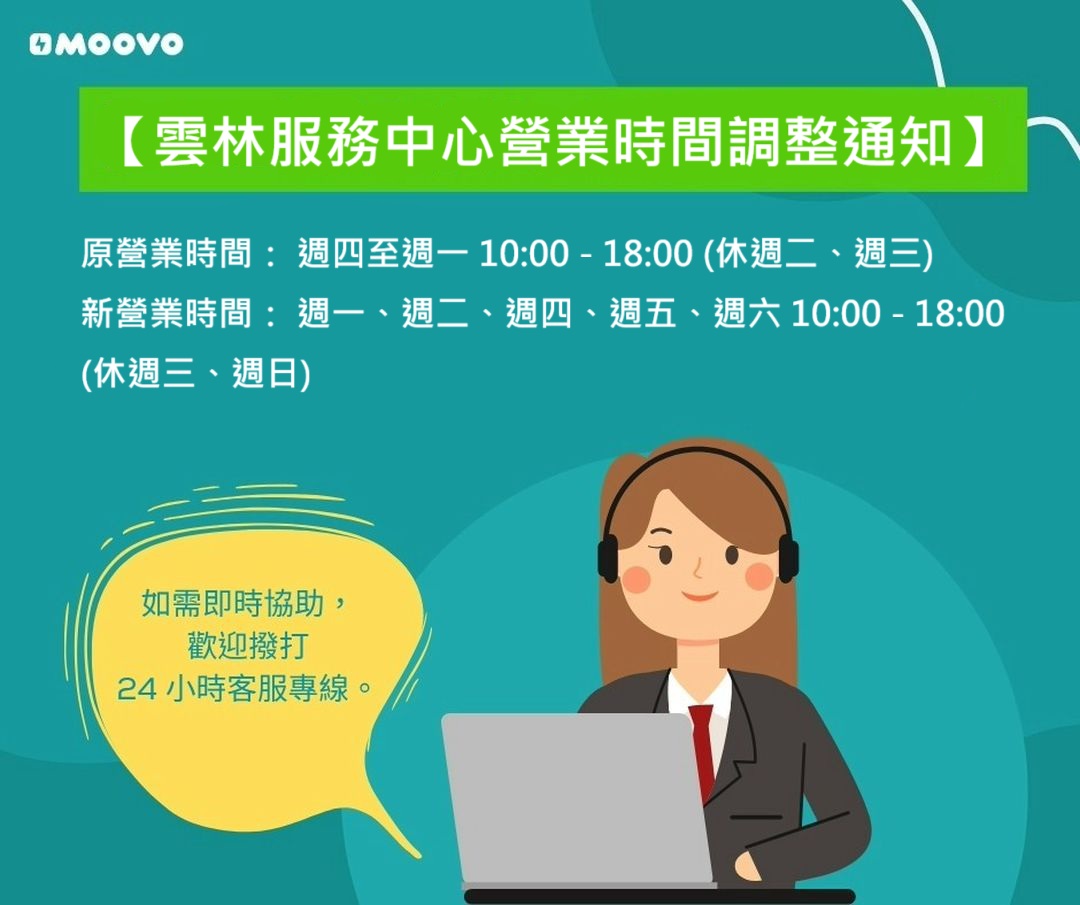 MOOVO

【雲林服務中心營業時間調整通知】

原營業時間： 週四至週一 10:00 - 18:00 (休週二、週三)
新營業時間： 週一、週二、週四、週五、週六 10:00 - 18:00 (休週三、週日)

如需即時協助，
歡迎撥打
24 小時客服專線。